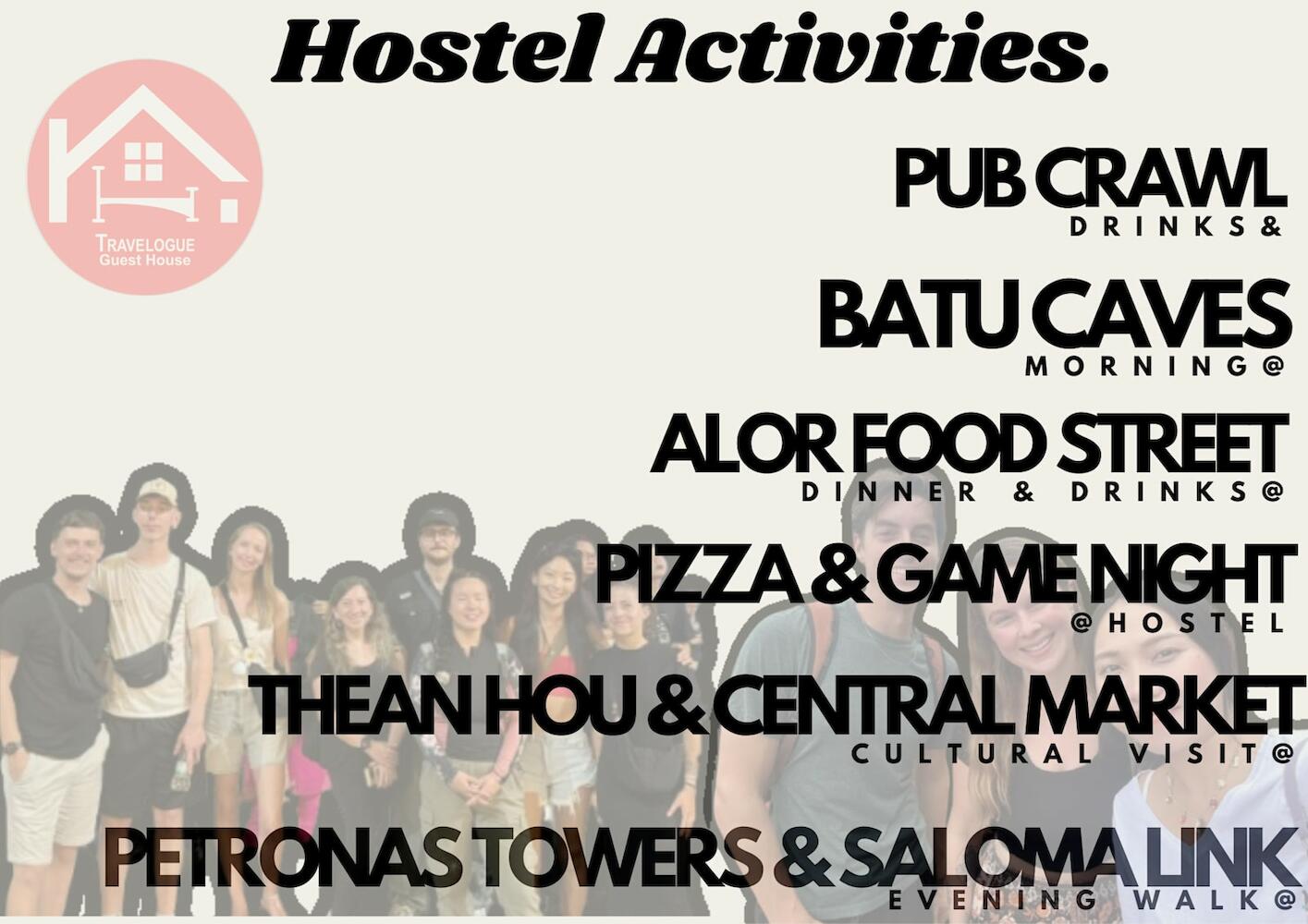 Hostel Activities.

TRAVELOGUE
Guest House

PUB CRAWL
DRINKS&

BATU CAVES
MORNING@

ALOR FOOD STREET
DINNER & DRINKS@

PIZZA & GAME NIGHT
@HOSTEL

THEAN HOU & CENTRAL MARKET
CULTURAL VISIT@

PETRONAS TOWERS & SALOMA LINK
EVENING WALK@